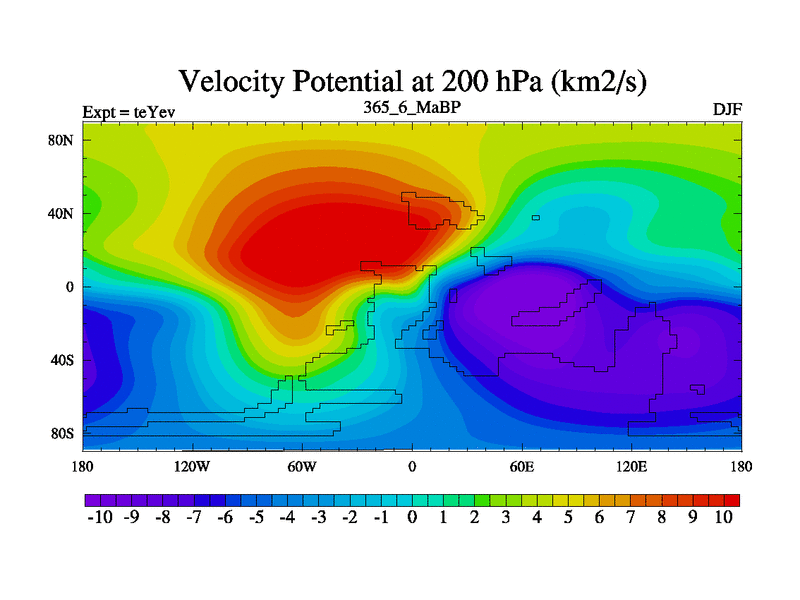 Velocity Potential at 200 hPa (km2/s)

Expt = teYev

365_6_MaBP

DJF

80N
40N
0
40S
80S

180 120W 60W 0 60E 120E 180

-10 -9 -8 -7 -6 -5 -4 -3 -2 -1 0 1 2 3 4 5 6 7 8 9 10